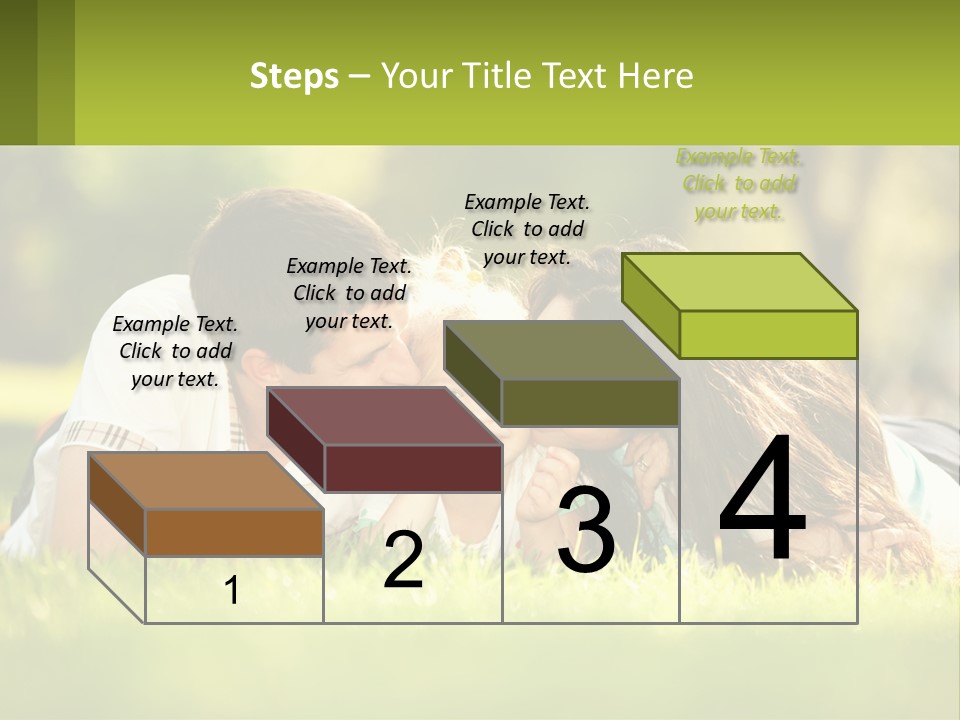 Steps – Your Title Text Here

Example Text. Click to add your text.

Example Text. Click to add your text.

Example Text. Click to add your text.

Example Text. Click to add your text.

1

2

3

4